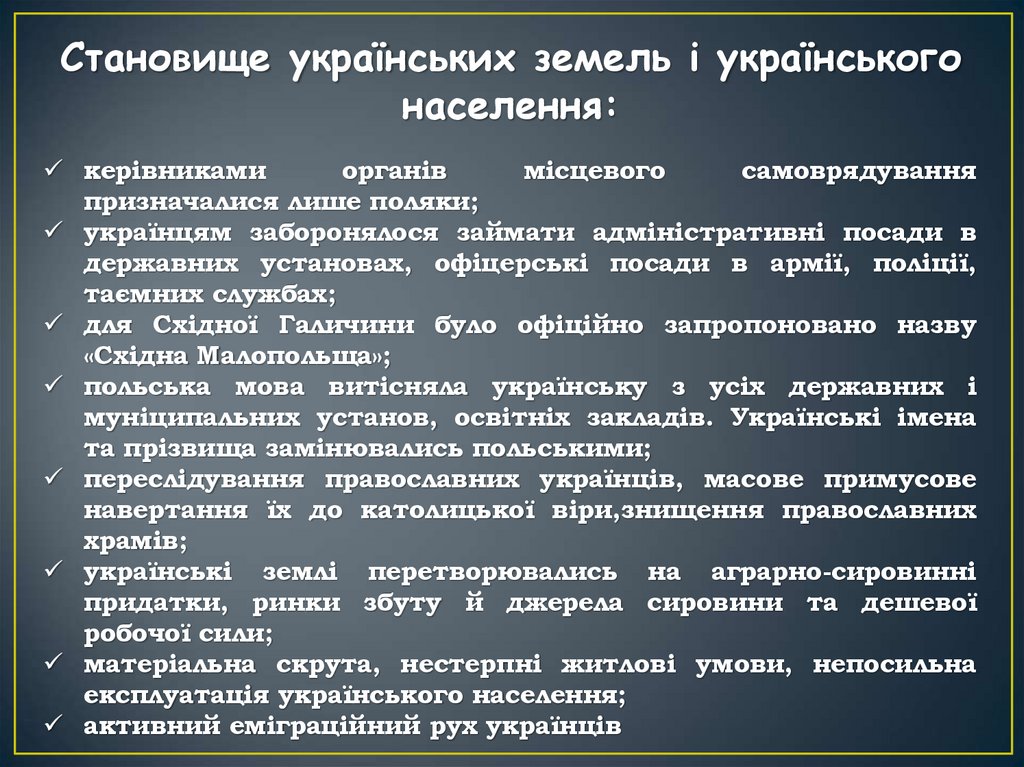 Становище українських земель і українського населення:

✓ керівниками органів місцевого самоврядування призначалися лише поляки;
✓ українцям заборонялося займати адміністративні посади в державних установах, офіцерські посади в армії, поліції, таємних службах;
✓ для Східної Галичини було офіційно запропоновано назву «Східна Малопольща»;
✓ польська мова витісняла українську з усіх державних і муніципальних установ, освітніх закладів. Українські імена та прізвища замінювались польськими;
✓ переслідування православних українців, масове примусове навертання їх до католицької віри,знищення православних храмів;
✓ українські землі перетворювались на аграрно-сировинні придатки, ринки збуту й джерела сировини та дешевої робочої сили;
✓ матеріальна скрута, нестерпні житлові умови, непосильна експлуатація українського населення;
✓ активний еміграційний рух українців